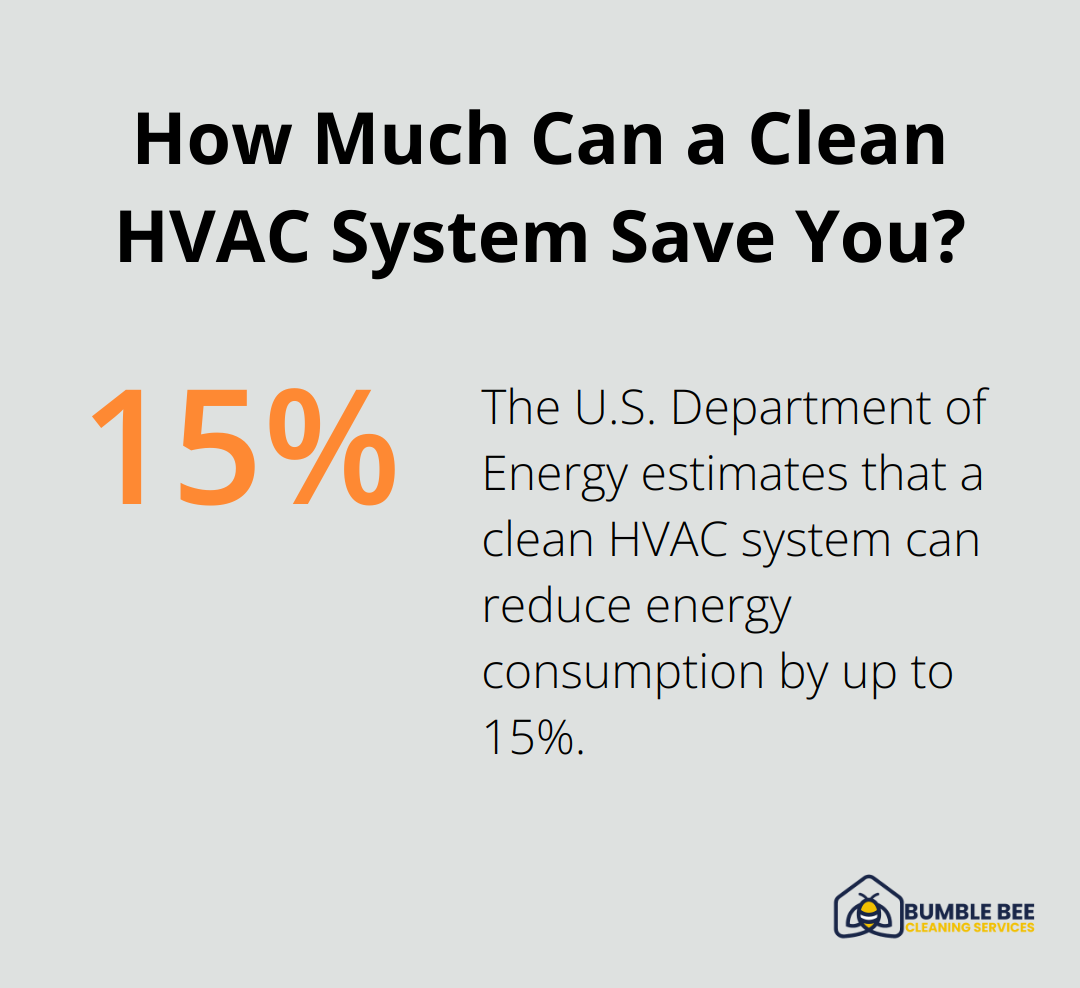 How Much Can a Clean HVAC System Save You?

15%

The U.S. Department of Energy estimates that a clean HVAC system can reduce energy consumption by up to 15%.

BUMBLE BEE
CLEANING SERVICES